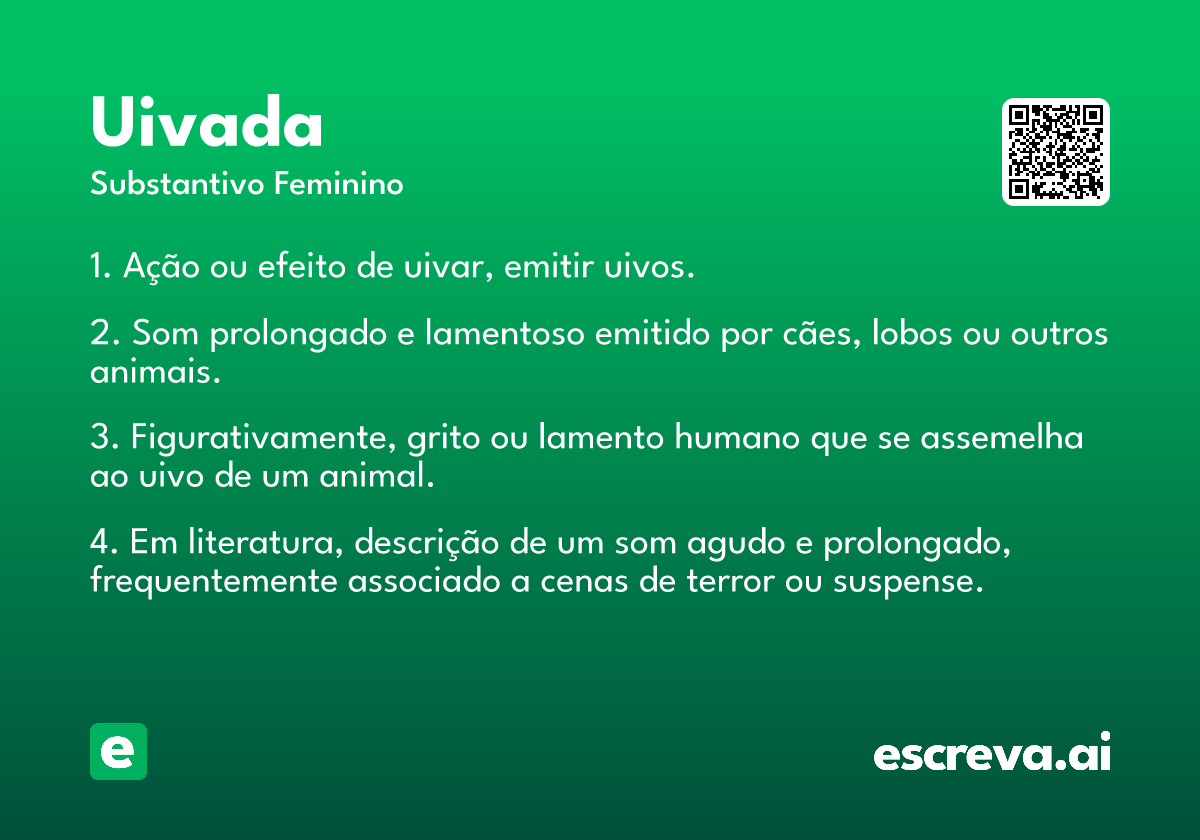 Uivada

Substantivo Feminino

1. Ação ou efeito de uivar, emitir uivos.

2. Som prolongado e lamentoso emitido por cães, lobos ou outros animais.

3. Figurativamente, grito ou lamento humano que se assemelha ao uivo de um animal.

4. Em literatura, descrição de um som agudo e prolongado, frequentemente associado a cenas de terror ou suspense.

e

escreva.ai